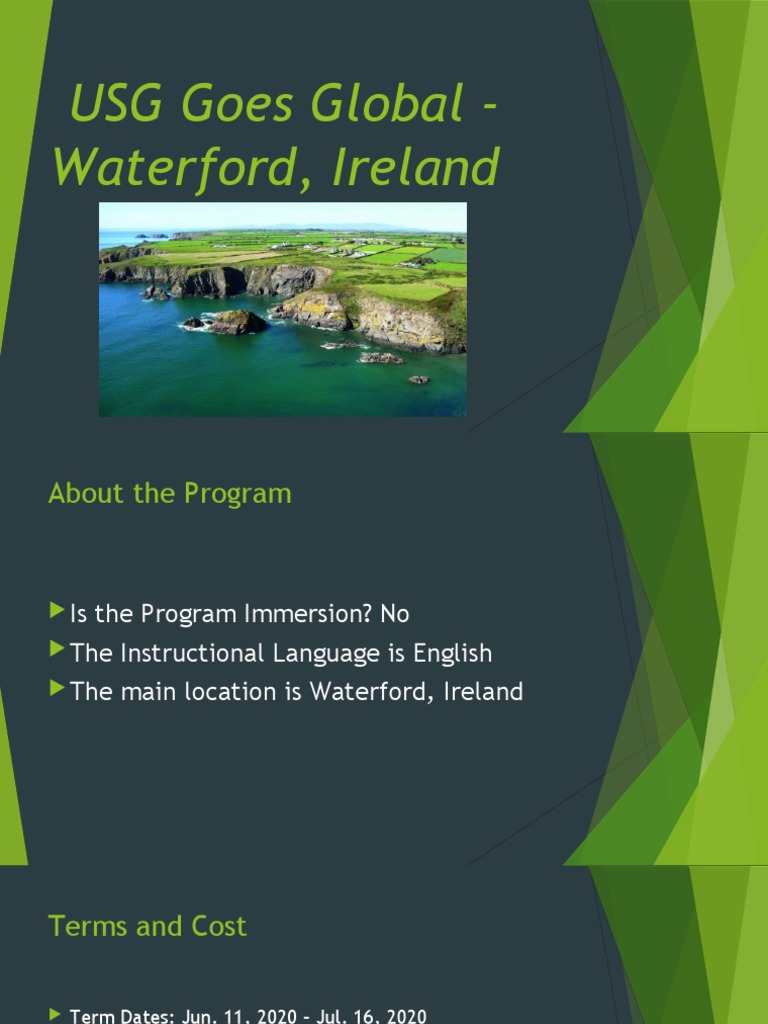 USG Goes Global - Waterford, Ireland

About the Program

Is the Program Immersion? No
The Instructional Language is English
The main location is Waterford, Ireland

Terms and Cost

Term Dates: Jun. 11, 2020 – Jul. 16, 2020